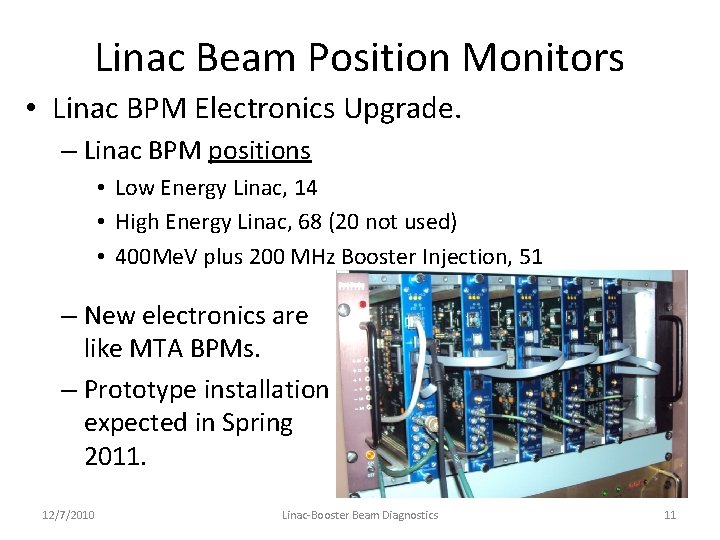 Linac Beam Position Monitors

• Linac BPM Electronics Upgrade.

– Linac BPM positions

• Low Energy Linac, 14

• High Energy Linac, 68 (20 not used)

• 400MeV plus 200 MHz Booster Injection, 51

– New electronics are like MTA BPMs.

– Prototype installation expected in Spring 2011.

12/7/2010 Linac-Booster Beam Diagnostics 11